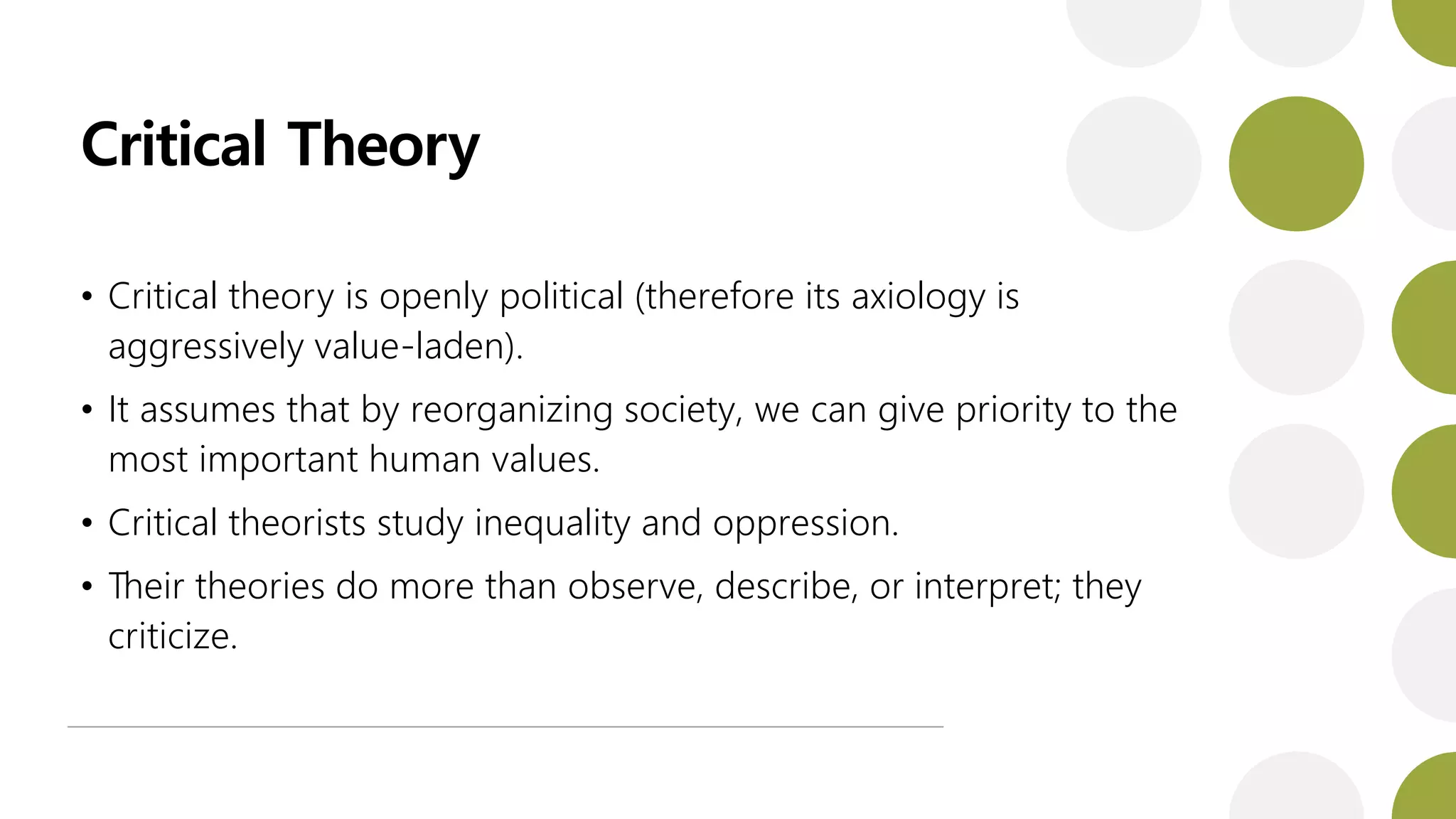 Critical Theory

• Critical theory is openly political (therefore its axiology is aggressively value-laden).

• It assumes that by reorganizing society, we can give priority to the most important human values.

• Critical theorists study inequality and oppression.

• Their theories do more than observe, describe, or interpret; they criticize.